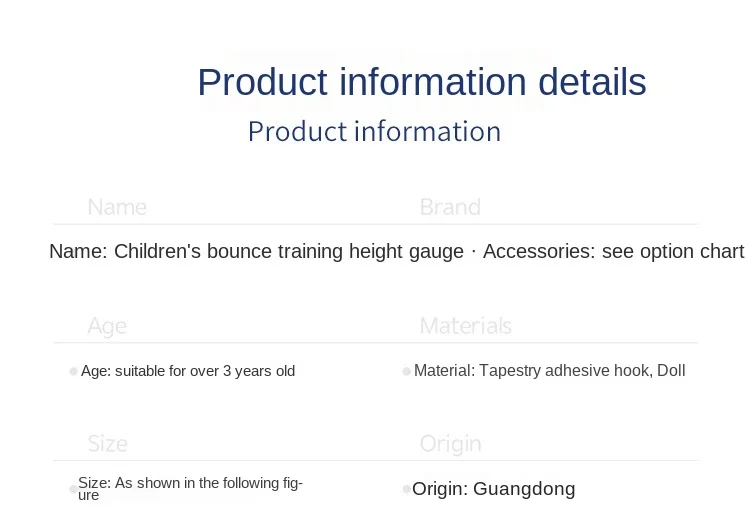 Product information details
Product information

Name

Brand

Name: Children's bounce training height gauge · Accessories: see option chart

Age

Materials

Age: suitable for over 3 years old

Material: Tapestry adhesive hook, Doll

Size

Origin

Size: As shown in the following figure

Origin: Guangdong